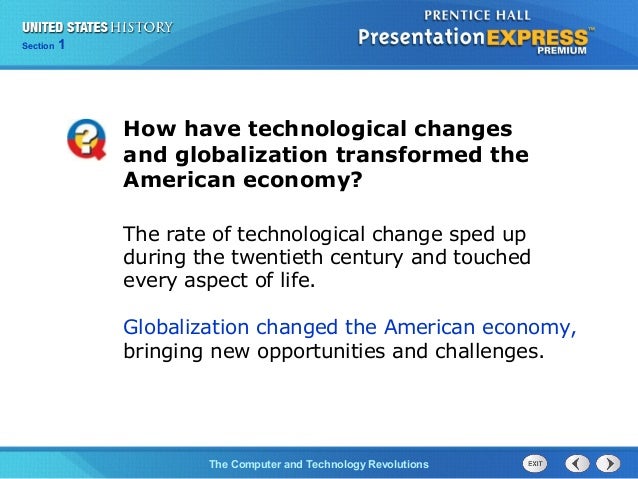 UNITED STATES HISTORY
Section 1

PRENTICE HALL
PresentationEXPRESS™
PREMIUM

How have technological changes and globalization transformed the American economy?

The rate of technological change sped up during the twentieth century and touched every aspect of life.

Globalization changed the American economy, bringing new opportunities and challenges.

The Computer and Technology Revolutions

EXIT